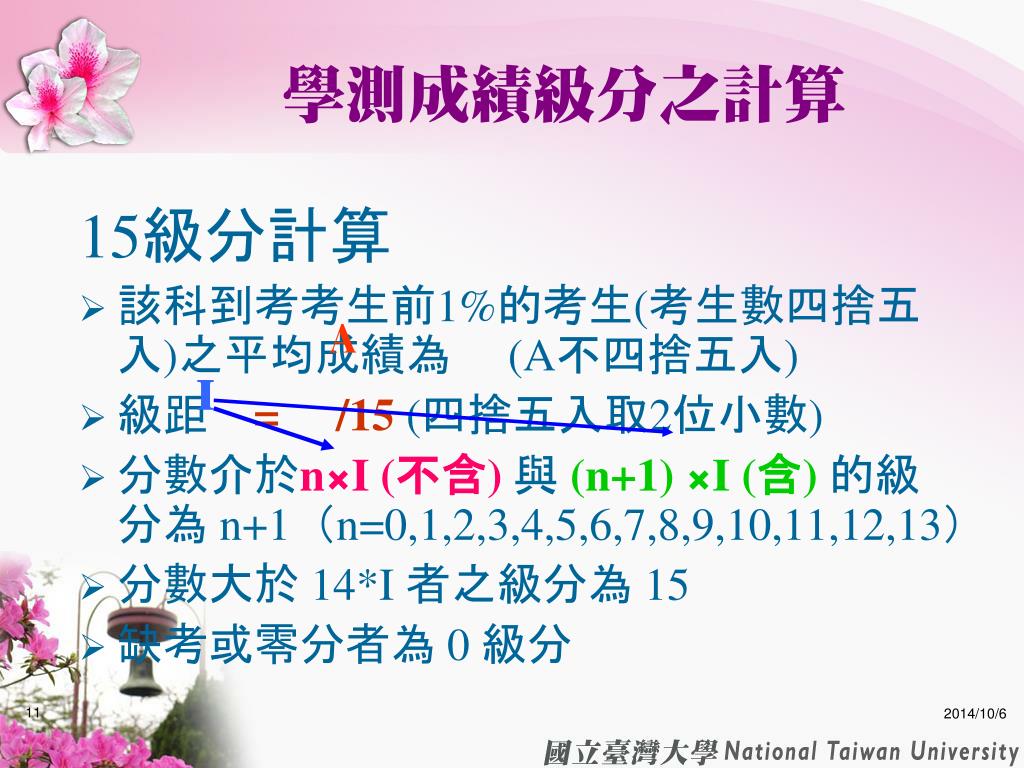 學測成績級分之計算

15級分計算

➢ 該科到考考生前1%的考生(考生數四捨五入)之平均成績為 A (A不四捨五入)

➢ 級距 I = A/15 (四捨五入取2位小數)

➢ 分數介於n×I (不含) 與 (n+1) ×I (含) 的級分為 n+1（n=0,1,2,3,4,5,6,7,8,9,10,11,12,13）

➢ 分數大於 14*I 者之級分為 15

➢ 缺考或零分者為 0 級分

11

2014/10/6

國立臺灣大學 National Taiwan University